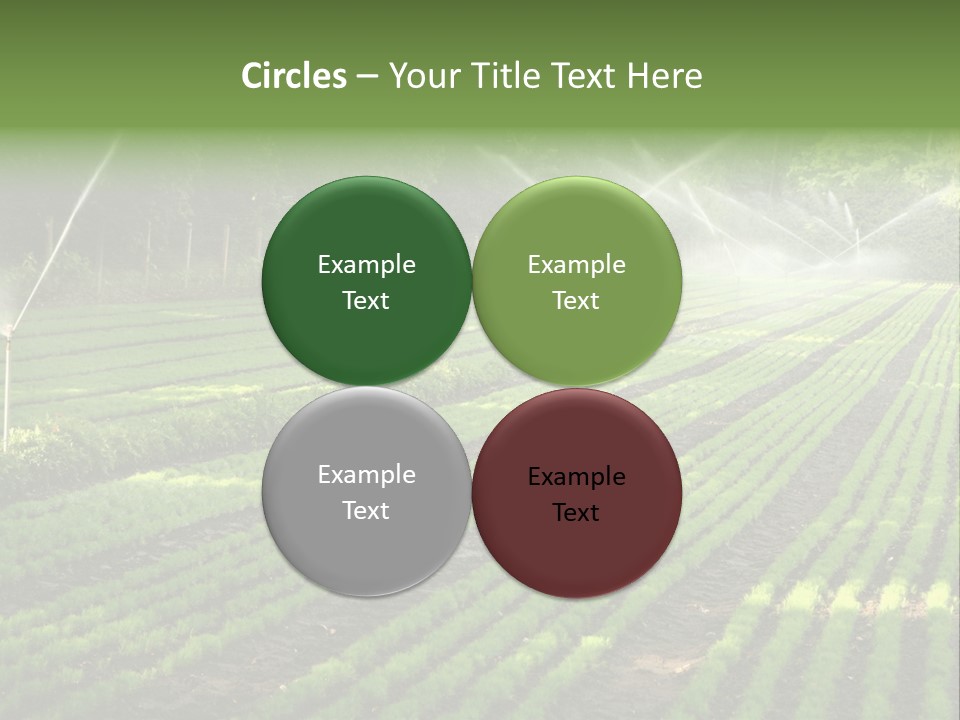 Circles – Your Title Text Here

Example Text

Example Text

Example Text

Example Text